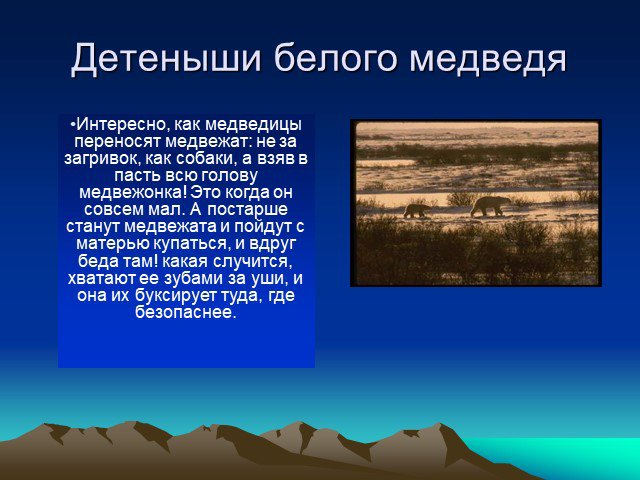 Детеныши белого медведя

•Интересно, как медведицы переносят медвежат: не за загривок, как собаки, а взяв в пасть всю голову медвежонка! Это когда он совсем мал. А постарше станут медвежата и пойдут с матерью купаться, и вдруг беда там! какая случится, хватают ее зубами за уши, и она их буксирует туда, где безопаснее.